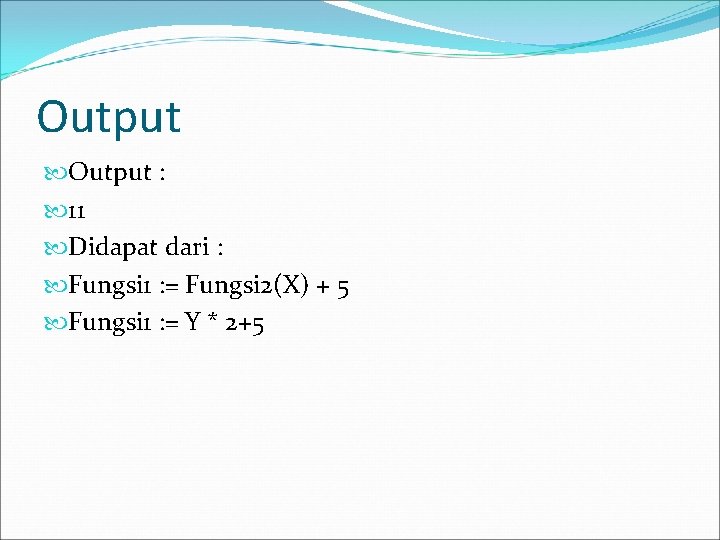 Output

Output :

11

Didapat dari :

Fungsi1 := Fungsi2(X) + 5

Fungsi1 := Y * 2+5